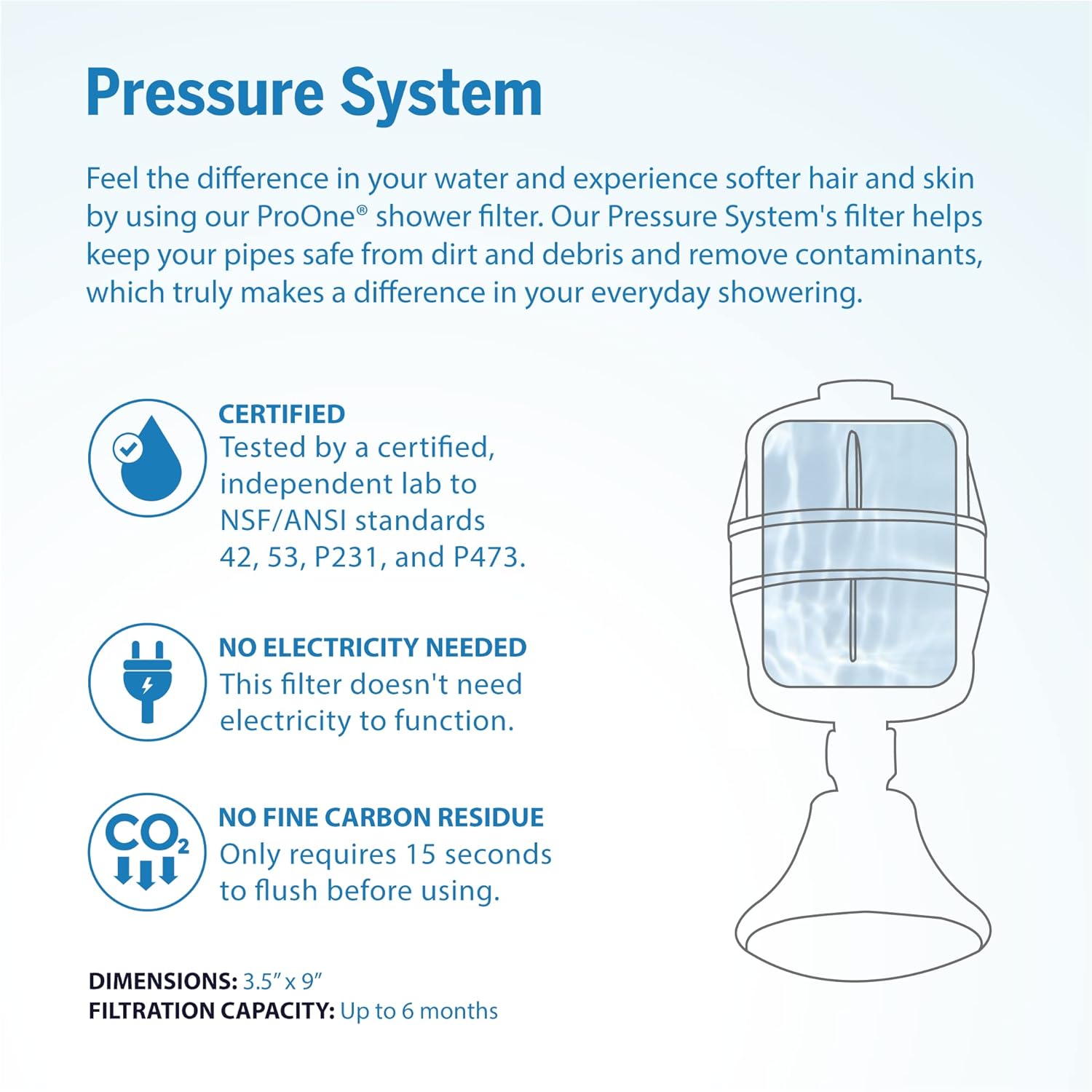 Pressure System

Feel the difference in your water and experience softer hair and skin by using our ProOne® shower filter. Our Pressure System's filter helps keep your pipes safe from dirt and debris and remove contaminants, which truly makes a difference in your everyday showering.

CERTIFIED
Tested by a certified, independent lab to NSF/ANSI standards 42, 53, P231, and P473.

NO ELECTRICITY NEEDED
This filter doesn't need electricity to function.

$CO_2$

NO FINE CARBON RESIDUE
Only requires 15 seconds to flush before using.

DIMENSIONS: 3.5" x 9"
FILTRATION CAPACITY: Up to 6 months